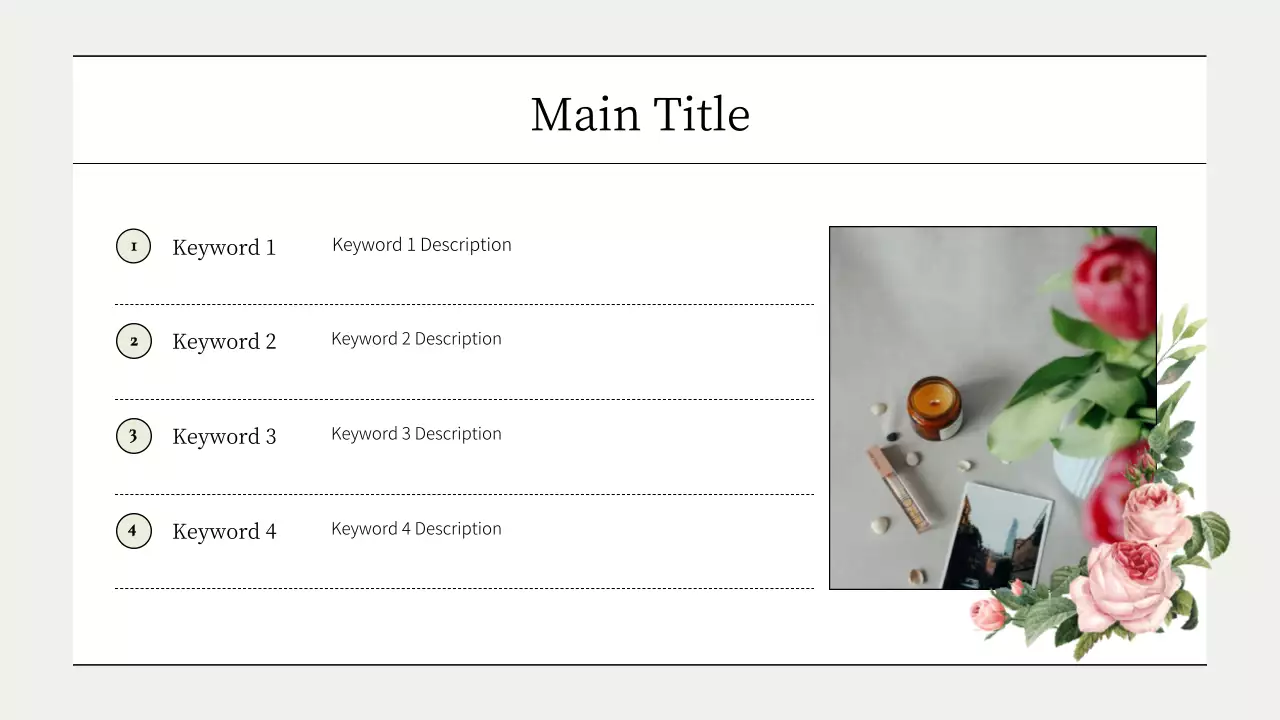 Main Title

1 Keyword 1 Keyword 1 Description

2 Keyword 2 Keyword 2 Description

3 Keyword 3 Keyword 3 Description

4 Keyword 4 Keyword 4 Description